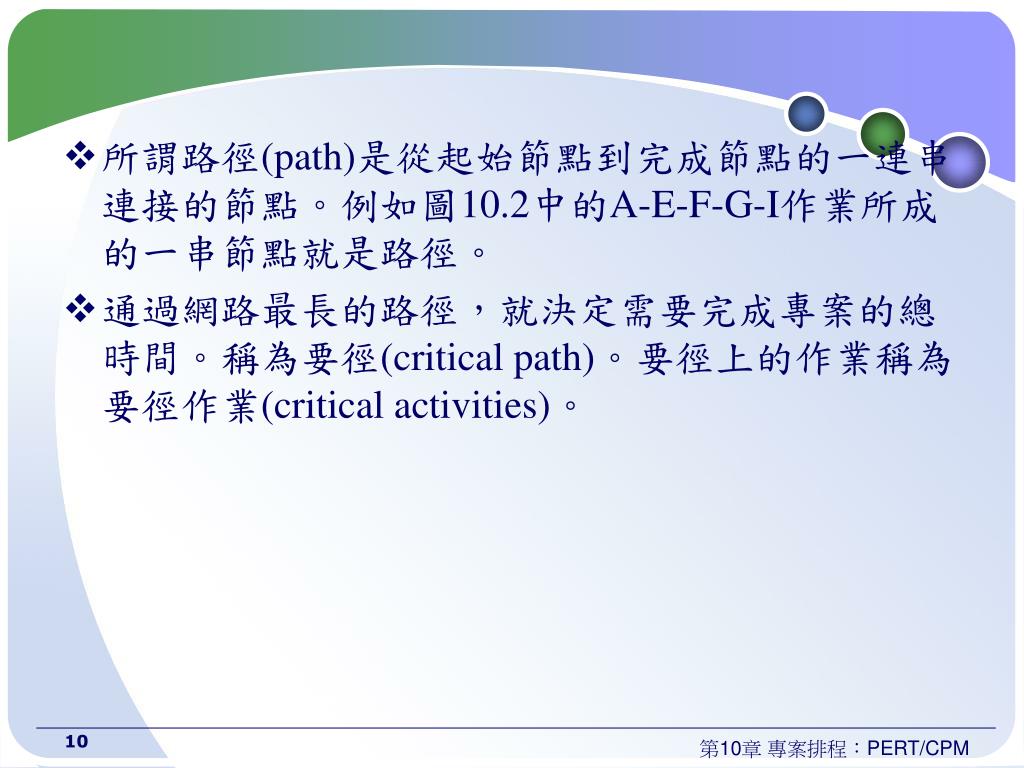 ❖所謂路徑(path)是從起始節點到完成節點的一連串連接的節點。例如圖10.2中的A-E-F-G-I作業所成的一串節點就是路徑。

❖通過網路最長的路徑，就決定需要完成專案的總時間。稱為要徑(critical path)。要徑上的作業稱為要徑作業(critical activities)。

10

第10章 專案排程：PERT/CPM